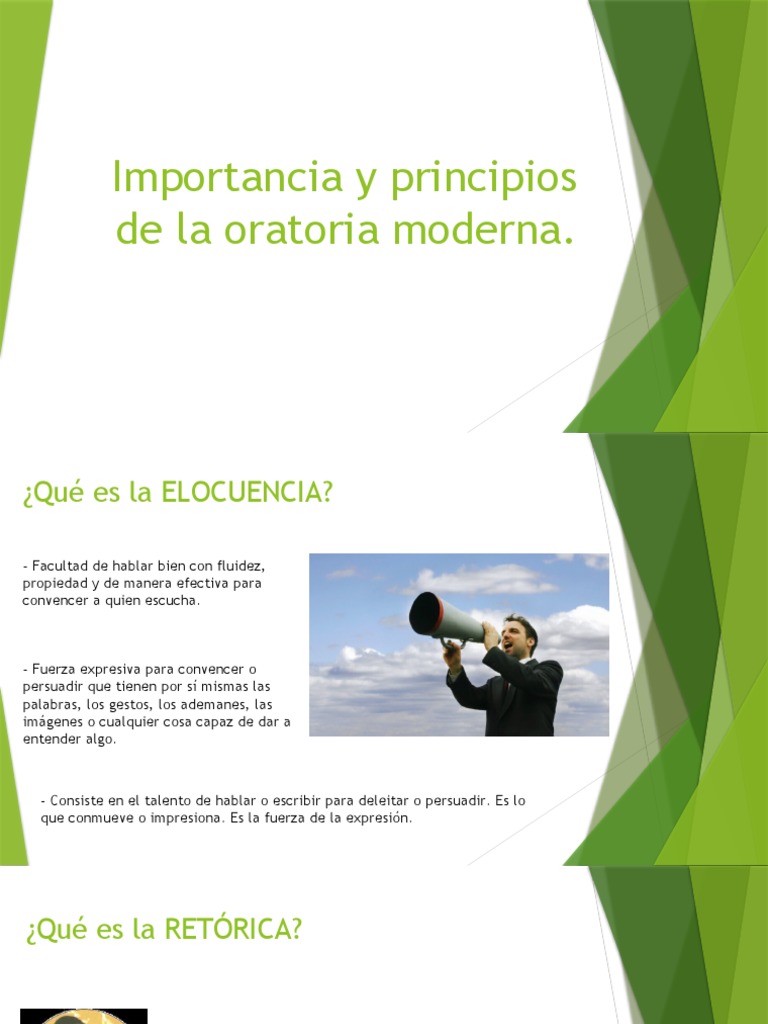 Importancia y principios de la oratoria moderna.

¿Qué es la ELOCUENCIA?

- Facultad de hablar bien con fluidez, propiedad y de manera efectiva para convencer a quien escucha.

- Fuerza expresiva para convencer o persuadir que tienen por sí mismas las palabras, los gestos, los ademanes, las imágenes o cualquier cosa capaz de dar a entender algo.

- Consiste en el talento de hablar o escribir para deleitar o persuadir. Es lo que conmueve o impresiona. Es la fuerza de la expresión.

¿Qué es la RETÓRICA?